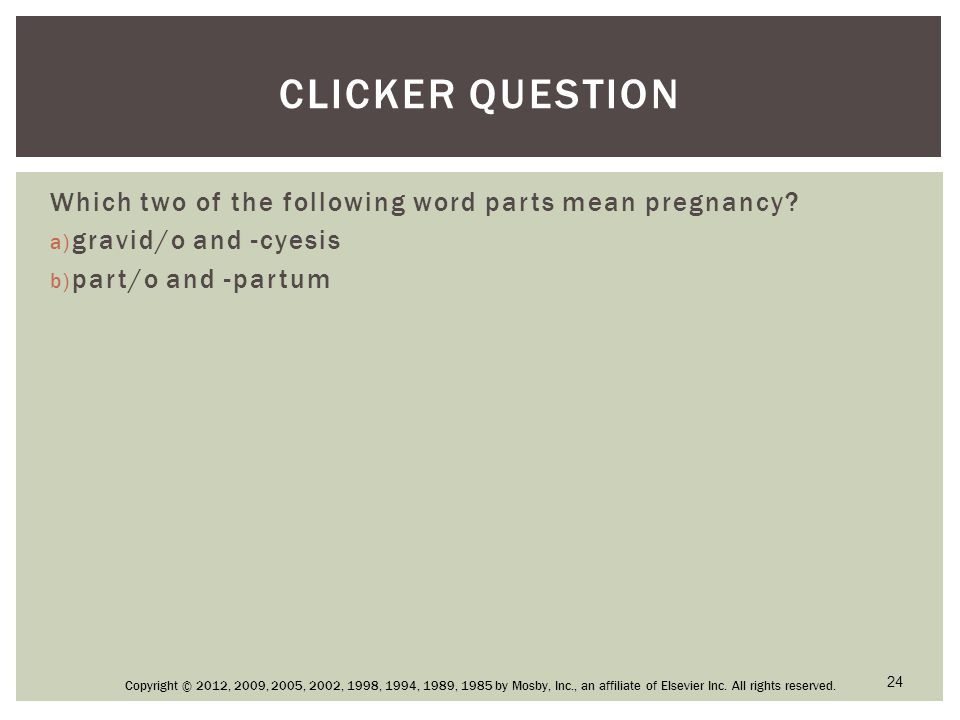 CLICKER QUESTION

Which two of the following word parts mean pregnancy?
a) gravid/o and -cyesis
b) part/o and -partum

Copyright © 2012, 2009, 2005, 2002, 1998, 1994, 1989, 1985 by Mosby, Inc., an affiliate of Elsevier Inc. All rights reserved.

24